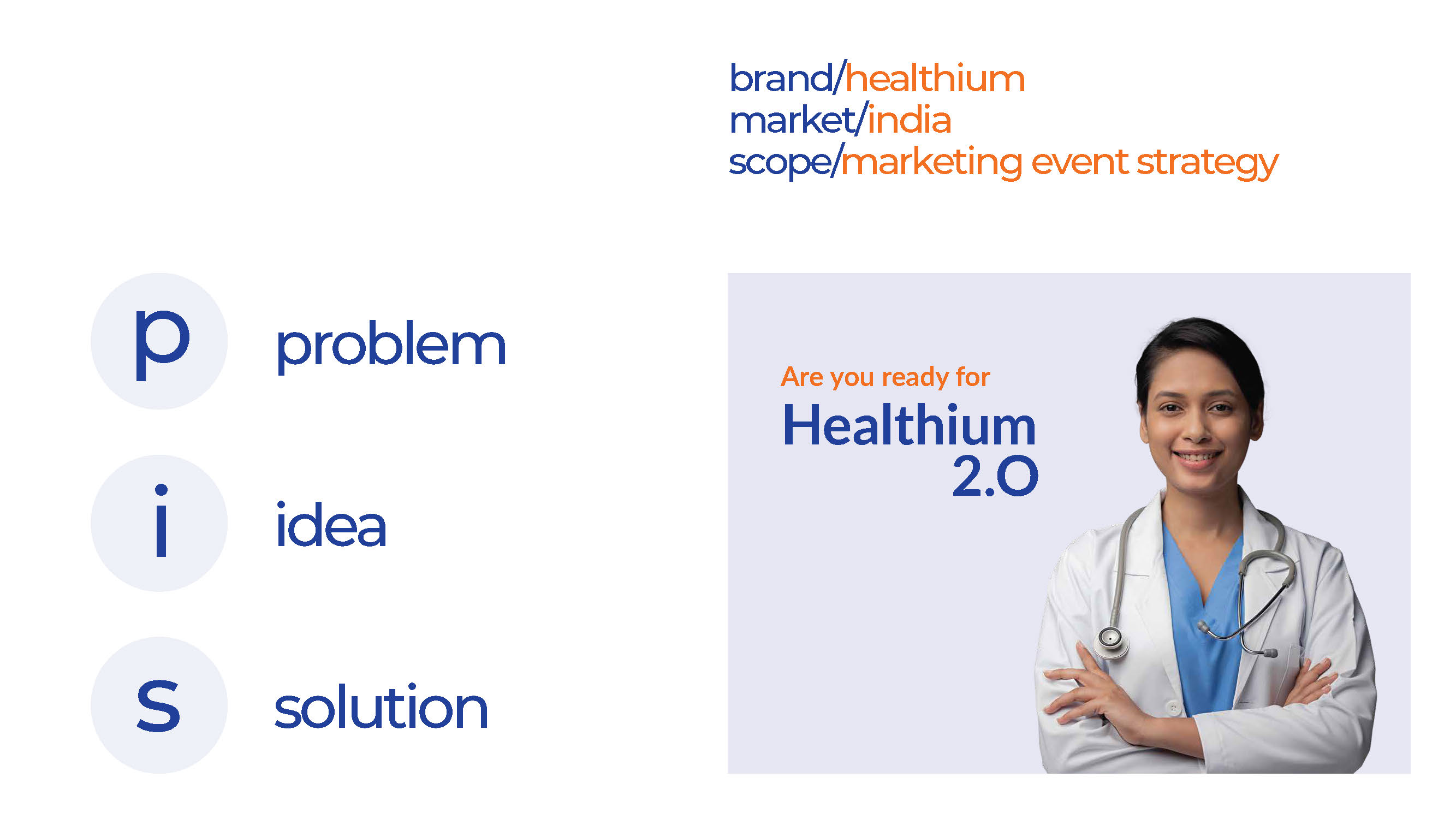 brand/healthium
market/india
scope/marketing event strategy

p problem

i idea

s solution

Are you ready for
Healthium
2.0